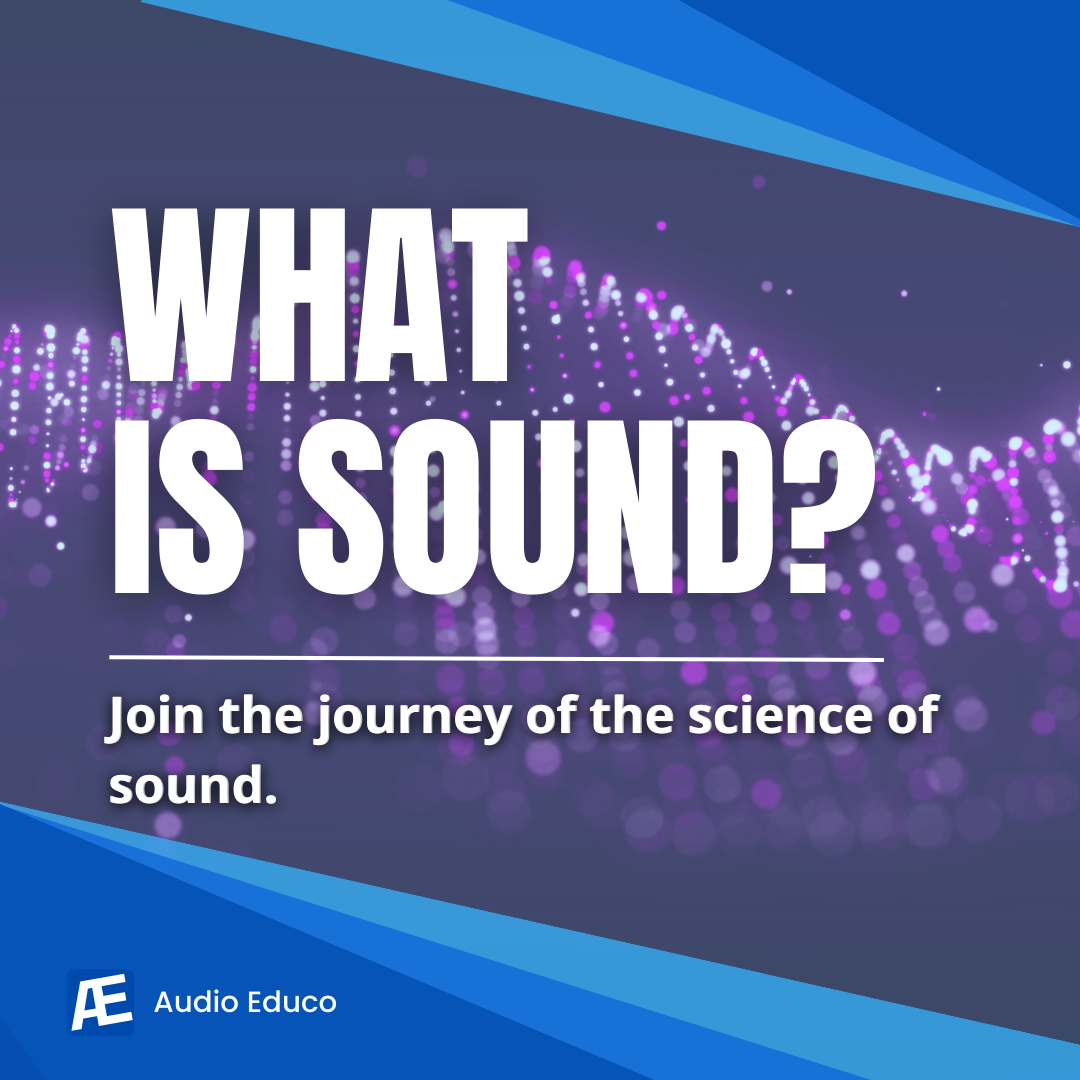 WHAT IS SOUND?

Join the journey of the science of sound.

Æ Audio Educo